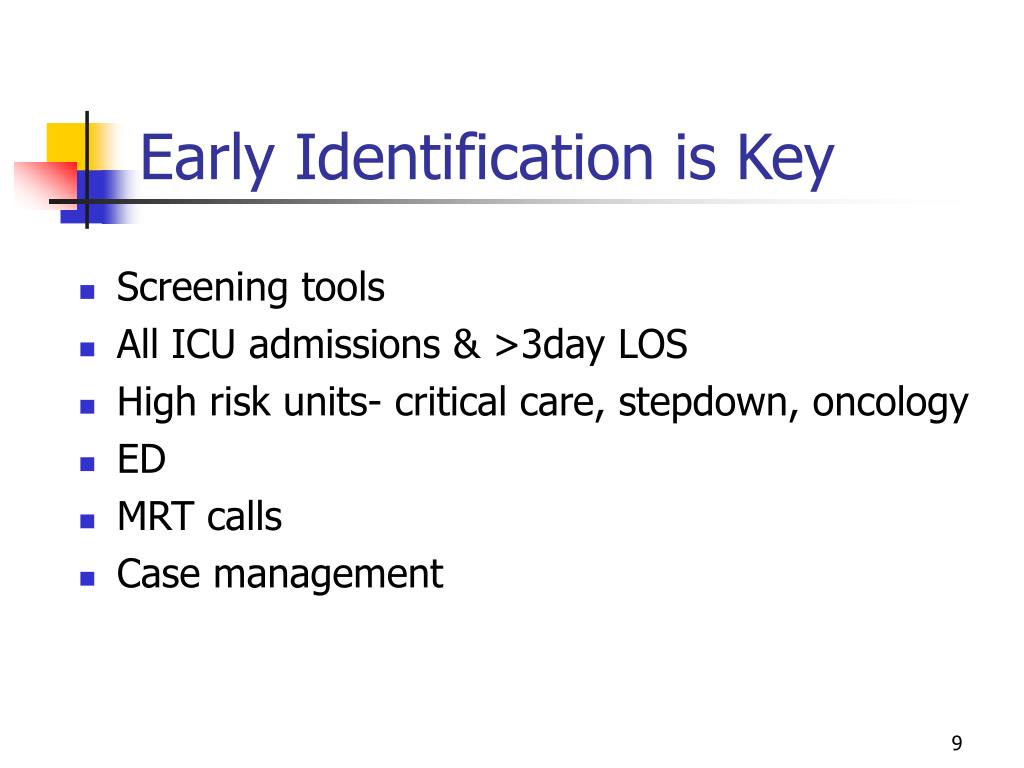 Early Identification is Key

- Screening tools
- All ICU admissions & >3day LOS
- High risk units- critical care, stepdown, oncology
- ED
- MRT calls
- Case management

9